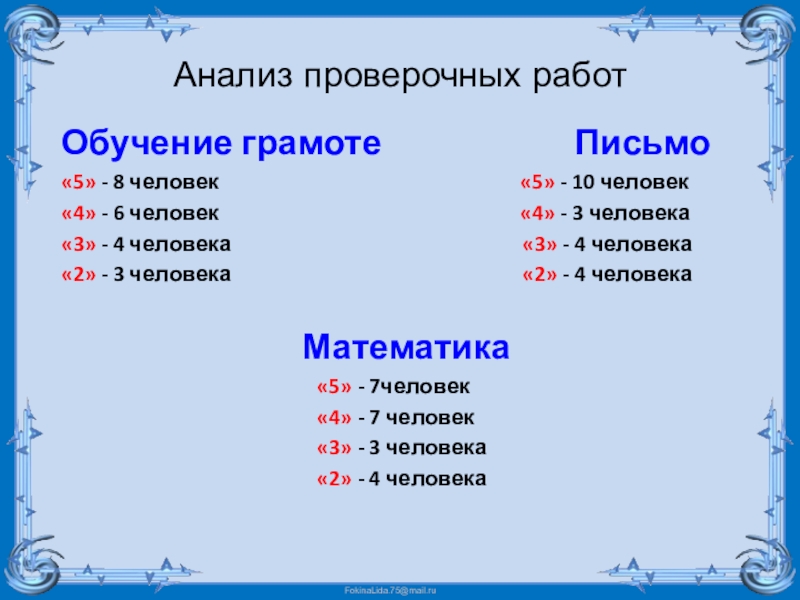 Анализ проверочных работ

Обучение грамоте
«5» - 8 человек
«4» - 6 человек
«3» - 4 человека
«2» - 3 человека

Письмо
«5» - 10 человек
«4» - 3 человека
«3» - 4 человека
«2» - 4 человека

Математика
«5» - 7человек
«4» - 7 человек
«3» - 3 человека
«2» - 4 человека

FokinaLida.75@mail.ru